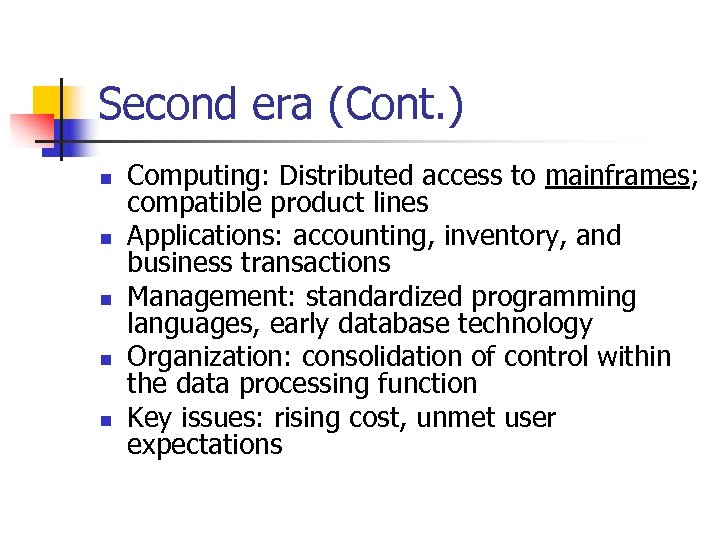 Second era (Cont.)

- Computing: Distributed access to mainframes; compatible product lines
- Applications: accounting, inventory, and business transactions
- Management: standardized programming languages, early database technology
- Organization: consolidation of control within the data processing function
- Key issues: rising cost, unmet user expectations